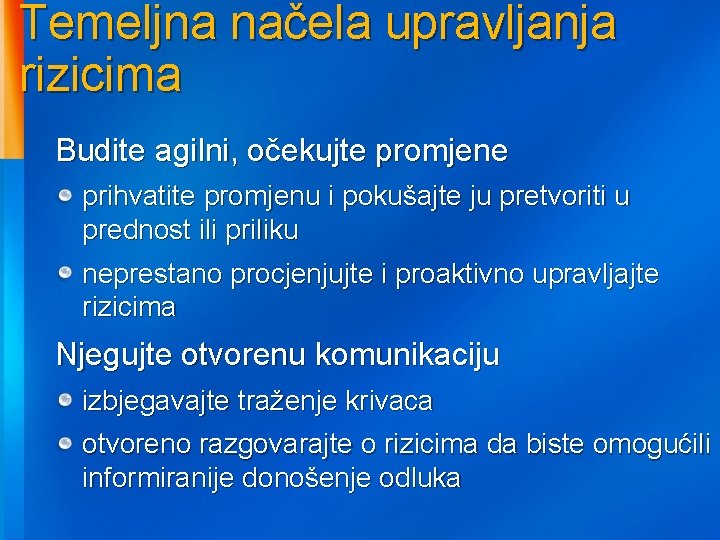 Temeljna načela upravljanja rizicima

Budite agilni, očekujte promjene

prihvatite promjenu i pokušajte ju pretvoriti u prednost ili priliku

neprestano procjenjujte i proaktivno upravljajte rizicima

Njegujte otvorenu komunikaciju

izbjegavajte traženje krivaca

otvoreno razgovarajte o rizicima da biste omogućili informiranije donošenje odluka